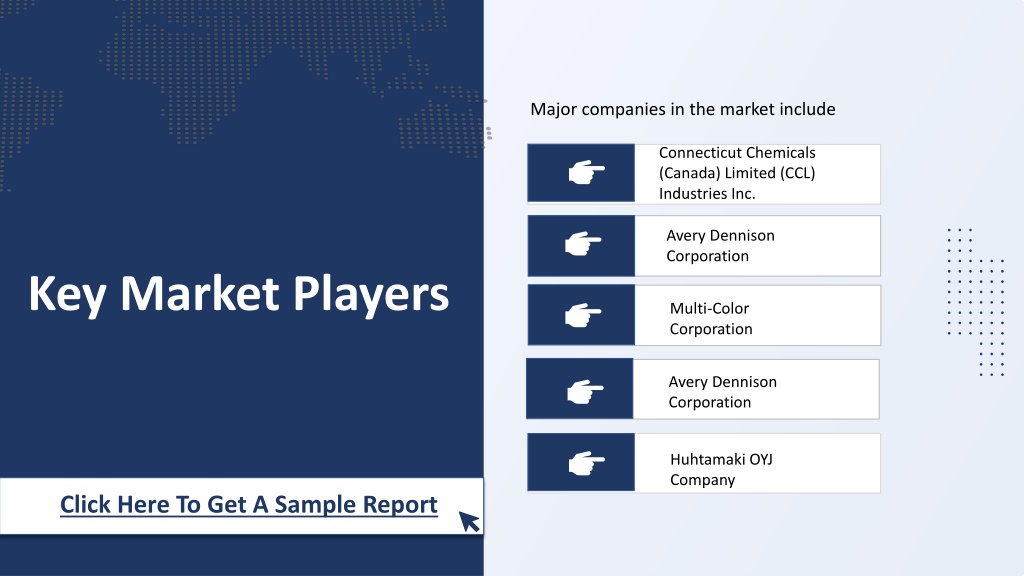 Key Market Players

Click Here To Get A Sample Report

Major companies in the market include

Connecticut Chemicals (Canada) Limited (CCL) Industries Inc.

Avery Dennison Corporation

Multi-Color Corporation

Avery Dennison Corporation

Huhtamaki OYJ Company